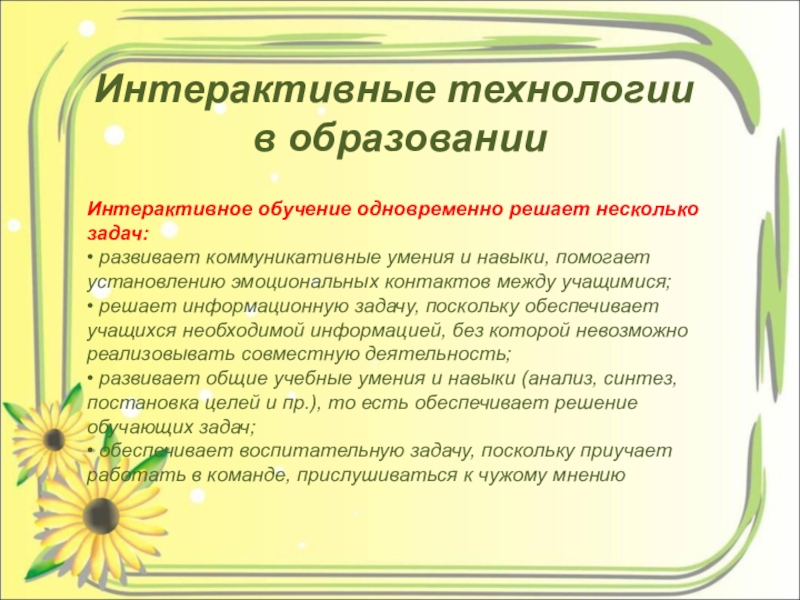 Интерактивные технологии в образовании

Интерактивное обучение одновременно решает несколько задач:
• развивает коммуникативные умения и навыки, помогает установлению эмоциональных контактов между учащимися;
• решает информационную задачу, поскольку обеспечивает учащихся необходимой информацией, без которой невозможно реализовывать совместную деятельность;
• развивает общие учебные умения и навыки (анализ, синтез, постановка целей и пр.), то есть обеспечивает решение обучающих задач;
• обеспечивает воспитательную задачу, поскольку приучает работать в команде, прислушиваться к чужому мнению